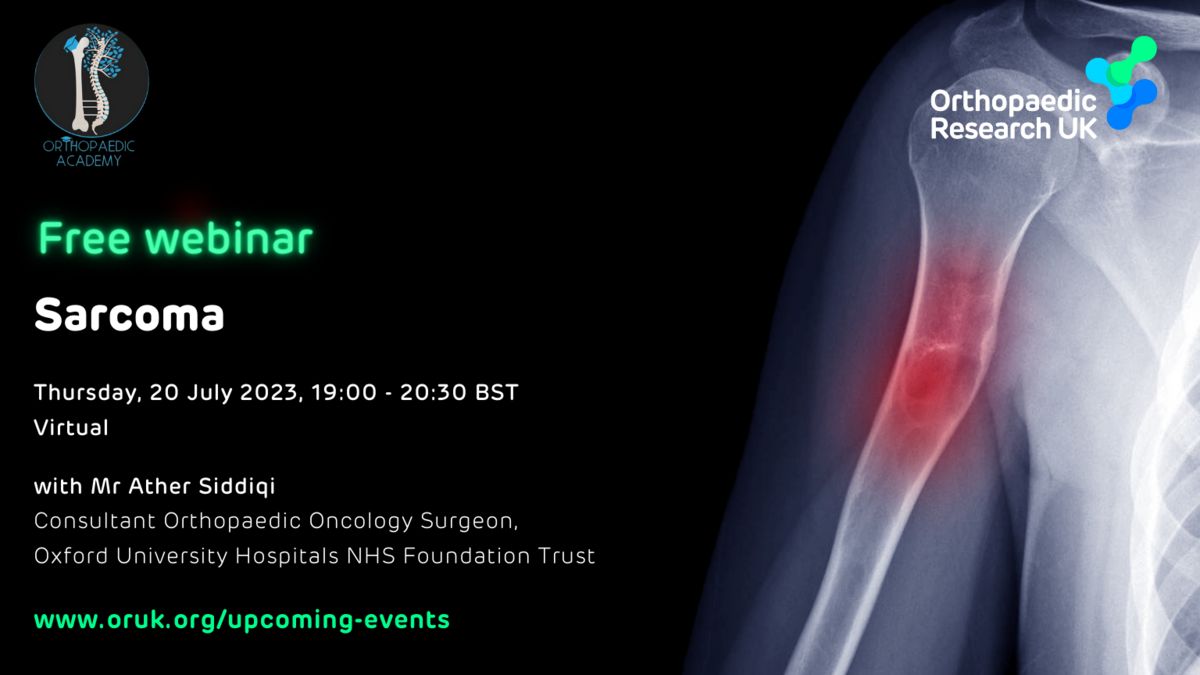 ORTHOPAEDIC ACADEMY

Orthopaedic Research UK

Free webinar

Sarcoma

Thursday, 20 July 2023, 19:00 - 20:30 BST
Virtual

with Mr Ather Siddiqi
Consultant Orthopaedic Oncology Surgeon,
Oxford University Hospitals NHS Foundation Trust

www.oruk.org/upcoming-events